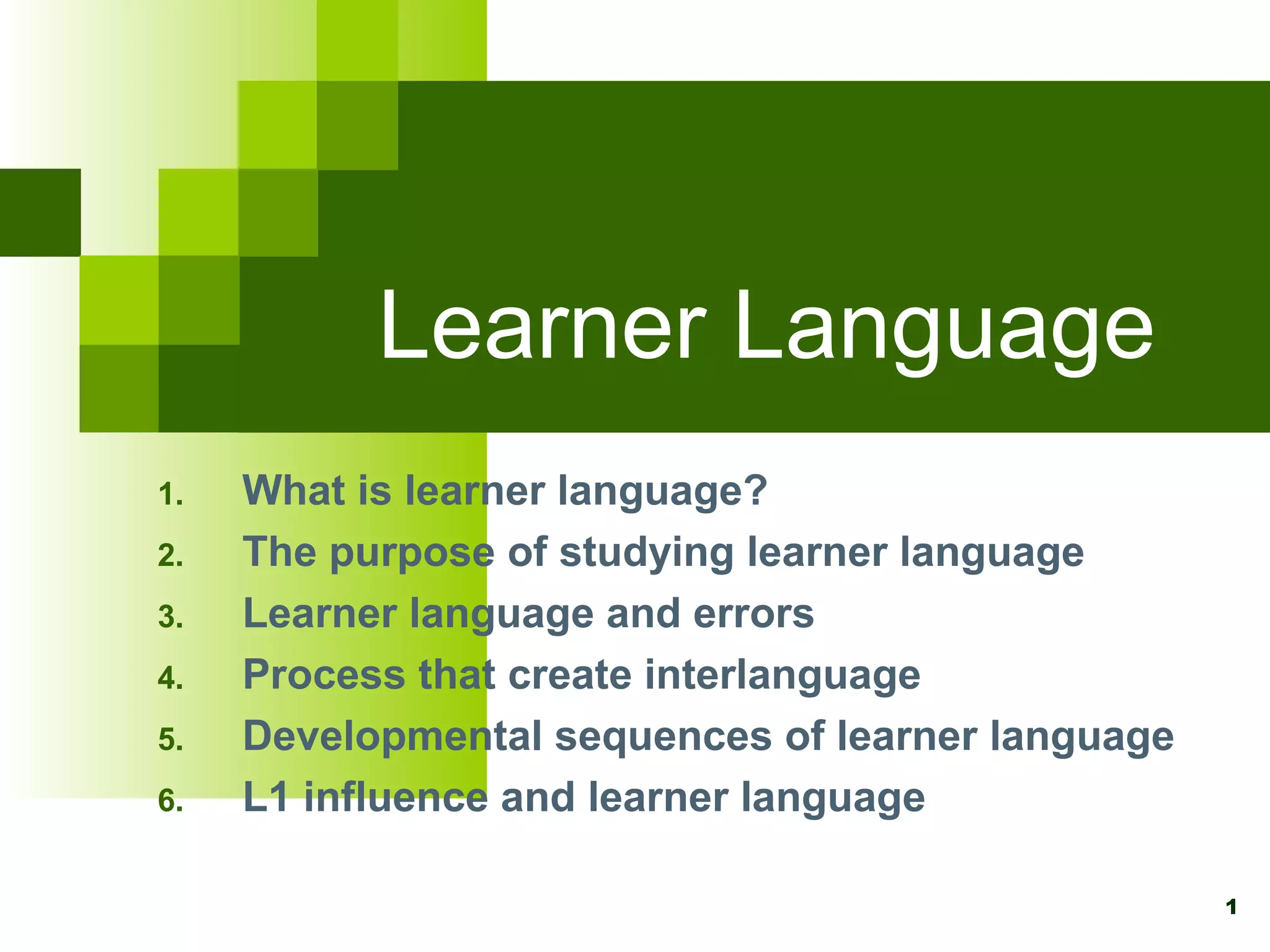 Learner Language

1. What is learner language?
2. The purpose of studying learner language
3. Learner language and errors
4. Process that create interlanguage
5. Developmental sequences of learner language
6. L1 influence and learner language

1